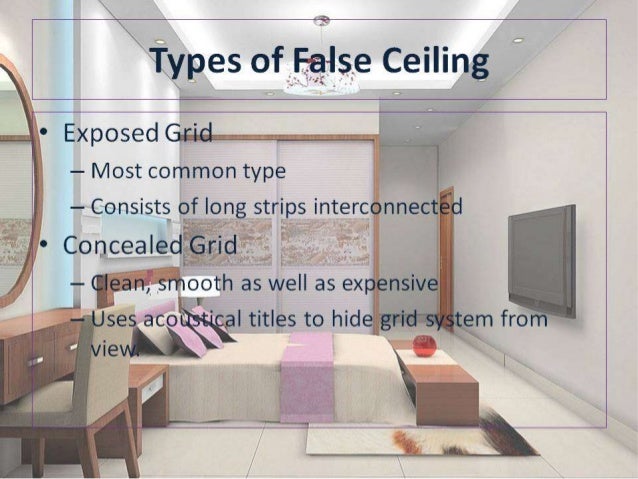 Types of False Ceiling

• Exposed Grid
– Most common type
– Consists of long strips interconnected
• Concealed Grid
– Clean, smooth as well as expensive
– Uses acoustical titles to hide grid system from view.